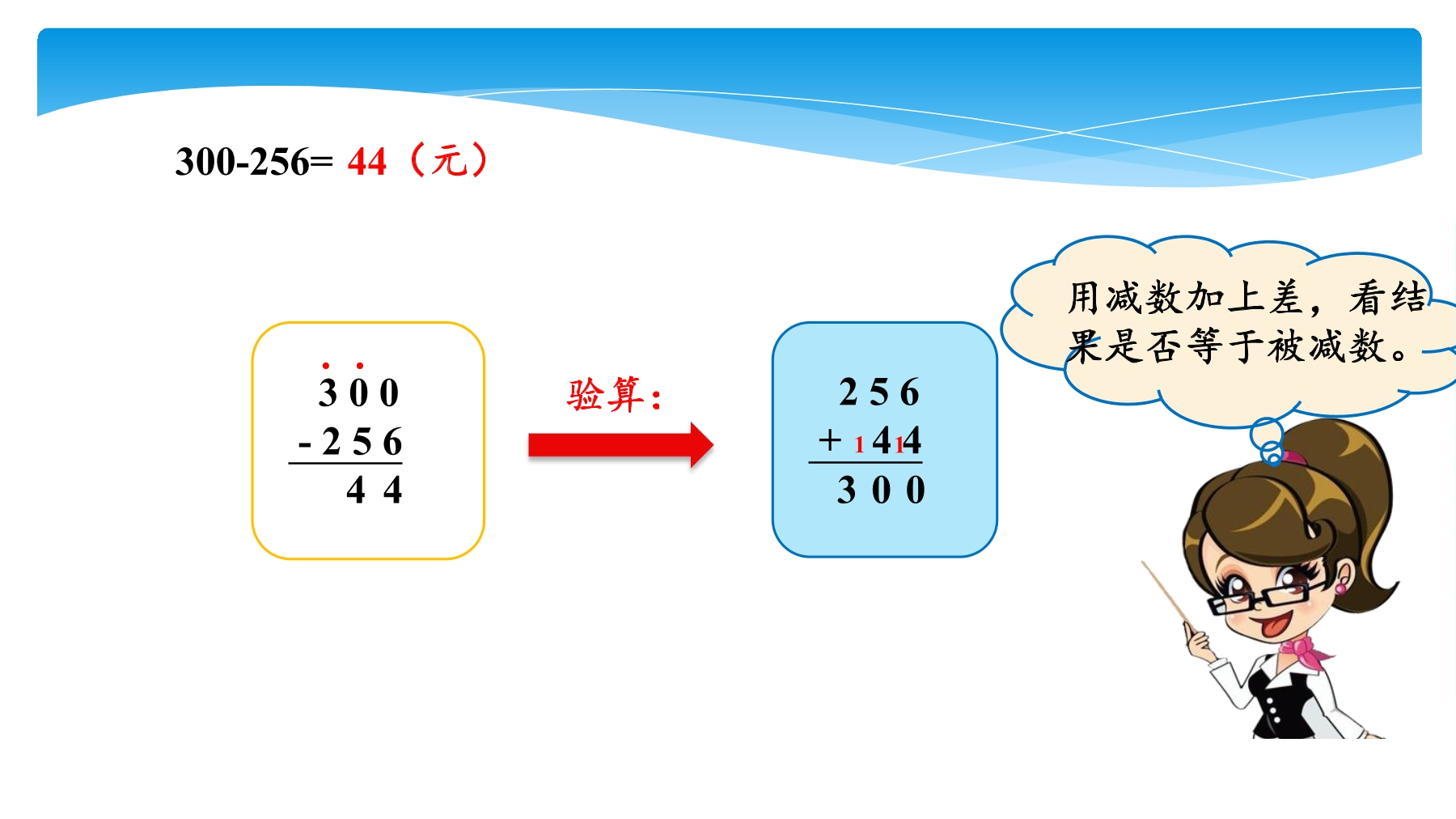 300-256= 44（元）

用减数加上差，看结果是否等于被减数。

3 0 0
- 2 5 6
4 4

验算：

2 5 6
+ 1 4 1 4
3 0 0